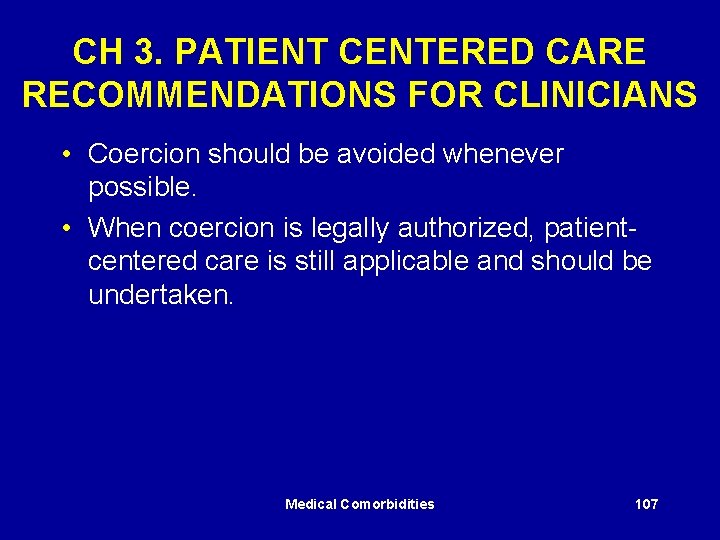 CH 3. PATIENT CENTERED CARE RECOMMENDATIONS FOR CLINICIANS

• Coercion should be avoided whenever possible.

• When coercion is legally authorized, patient-centered care is still applicable and should be undertaken.

Medical Comorbidities

107